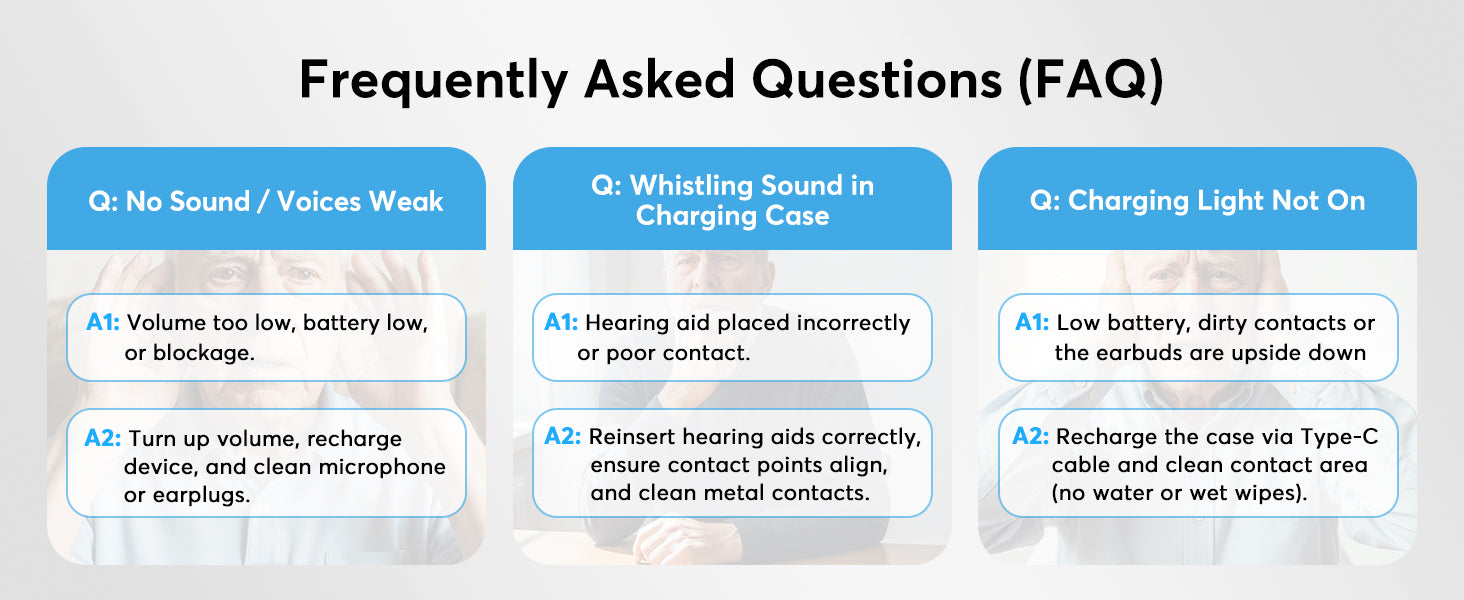 Frequently Asked Questions (FAQ)

Q: No Sound / Voices Weak

A1: Volume too low, battery low, or blockage.

A2: Turn up volume, recharge device, and clean microphone or earplugs.

Q: Whistling Sound in Charging Case

A1: Hearing aid placed incorrectly or poor contact.

A2: Reinsert hearing aids correctly, ensure contact points align, and clean metal contacts.

Q: Charging Light Not On

A1: Low battery, dirty contacts or the earbuds are upside down

A2: Recharge the case via Type-C cable and clean contact area (no water or wet wipes).